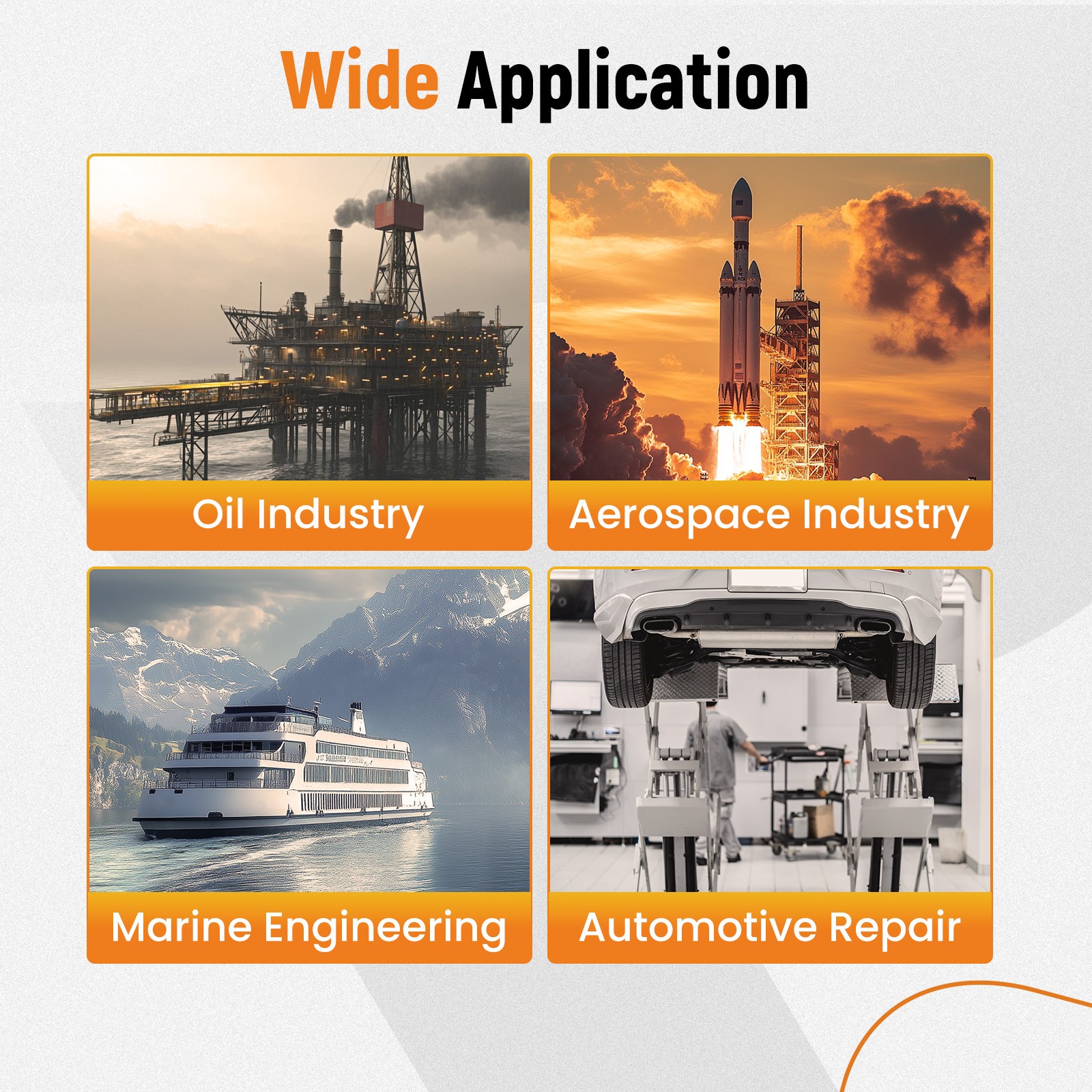 Wide Application

Oil Industry

Aerospace Industry

Marine Engineering

Automotive Repair